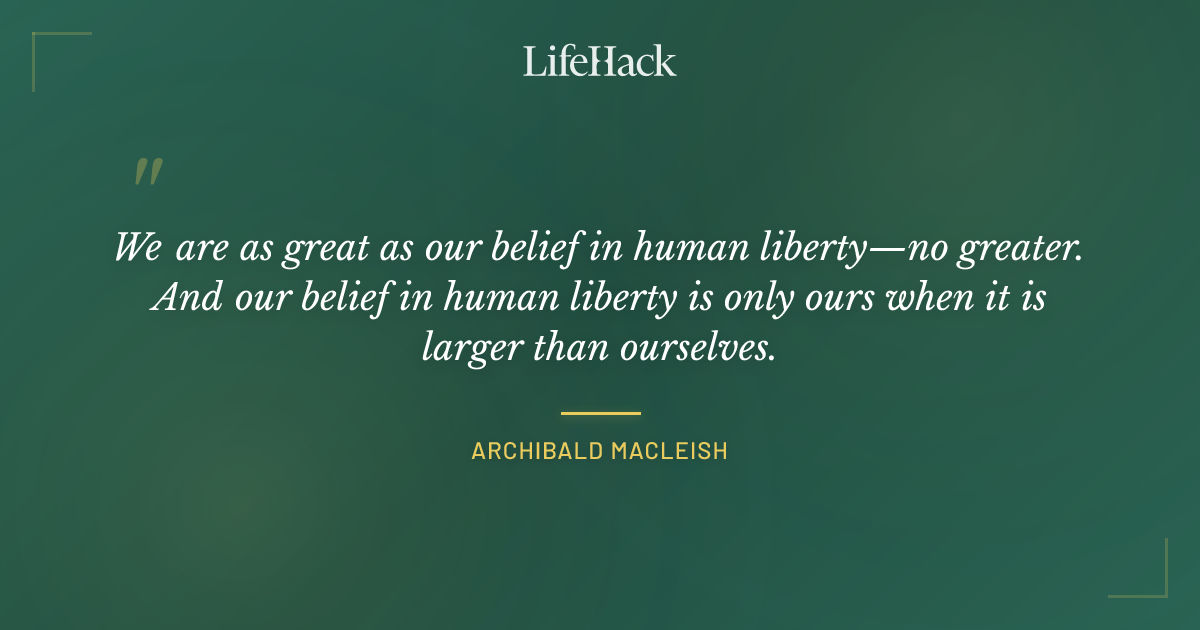 LifeHack

"

We are as great as our belief in human liberty—no greater. And our belief in human liberty is only ours when it is larger than ourselves.

ARCHIBALD MACLEISH